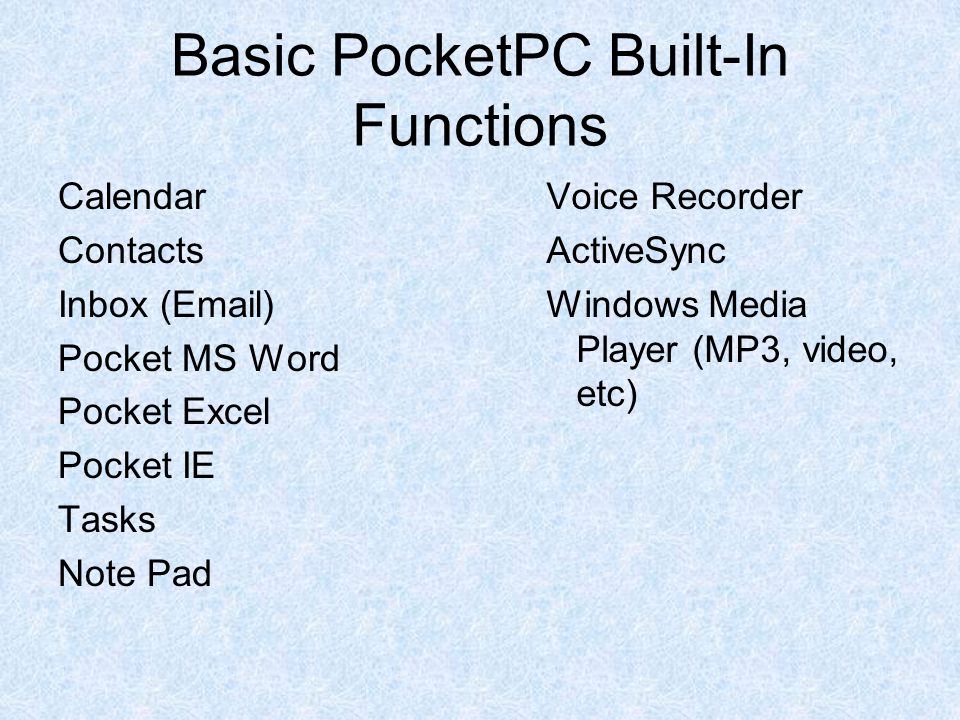 Basic PocketPC Built-In Functions

Calendar

Contacts

Inbox (Email)

Pocket MS Word

Pocket Excel

Pocket IE

Tasks

Note Pad

Voice Recorder

ActiveSync

Windows Media Player (MP3, video, etc)